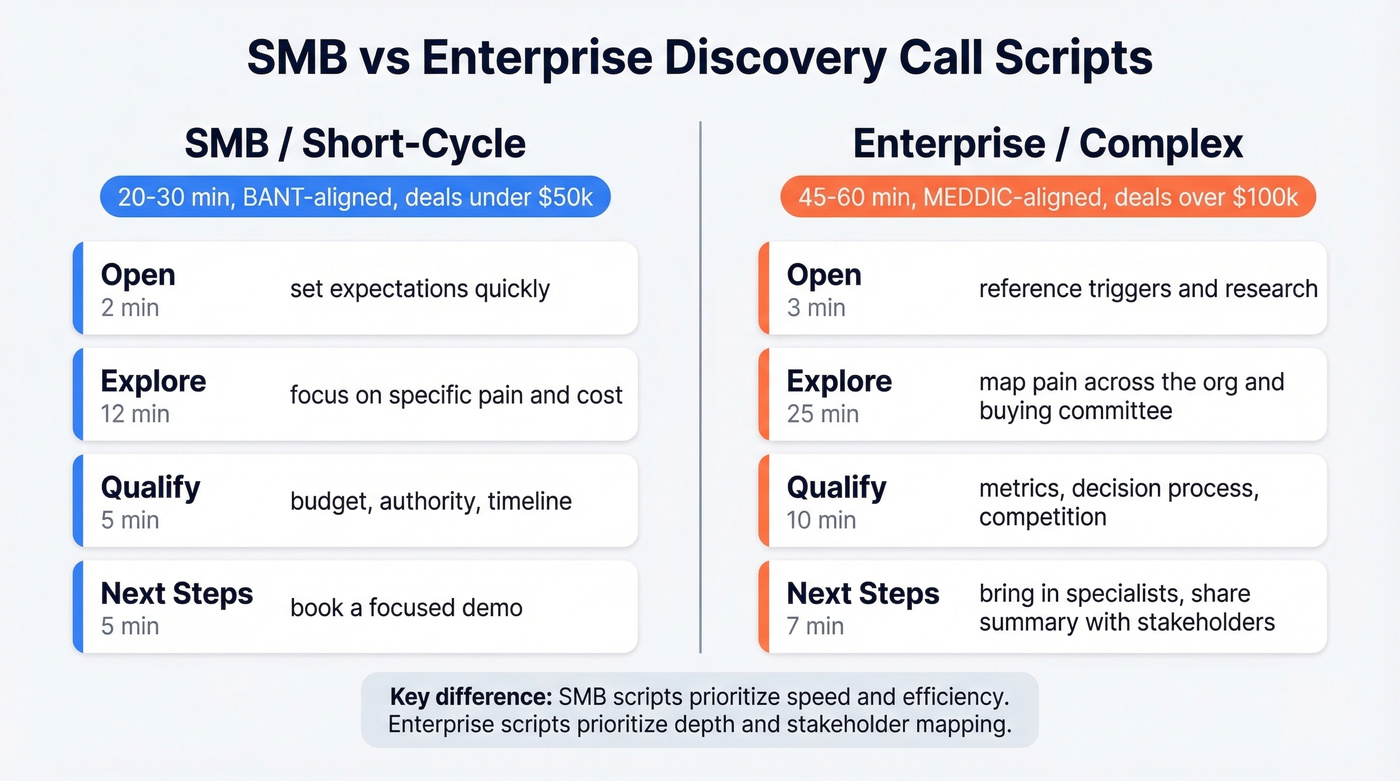 SMB vs Enterprise Discovery Call Scripts

SMB / Short-Cycle

20-30 min, BANT-aligned, deals under $50k

Open
2 min
set expectations quickly

Explore
12 min
focus on specific pain and cost

Qualify
5 min
budget, authority, timeline

Next Steps
5 min
book a focused demo

Enterprise / Complex

45-60 min, MEDDIC-aligned, deals over $100k

Open
3 min
reference triggers and research

Explore
25 min
map pain across the org and buying committee

Qualify
10 min
metrics, decision process, competition

Next Steps
7 min
bring in specialists, share summary with stakeholders

Key difference: SMB scripts prioritize speed and efficiency. Enterprise scripts prioritize depth and stakeholder mapping.